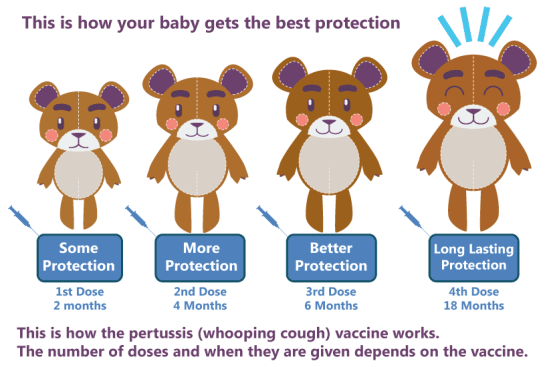 This is how your baby gets the best protection

Some Protection
1st Dose
2 months

More Protection
2nd Dose
4 Months

Better Protection
3rd Dose
6 Months

Long Lasting Protection
4th Dose
18 Months

This is how the pertussis (whooping cough) vaccine works.
The number of doses and when they are given depends on the vaccine.